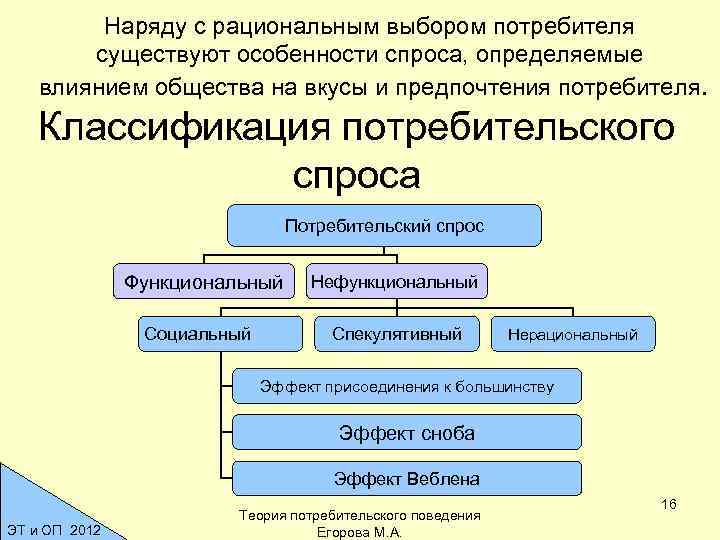 Наряду с рациональным выбором потребителя существуют особенности спроса, определяемые влиянием общества на вкусы и предпочтения потребителя.

Классификация потребительского спроса

Потребительский спрос

Функциональный

Нефункциональный

Социальный

Спекулятивный

Нерациональный

Эффект присоединения к большинству

Эффект сноба

Эффект Веблена

16

ЭТ и ОП 2012

Теория потребительского поведения
Егорова М.А.